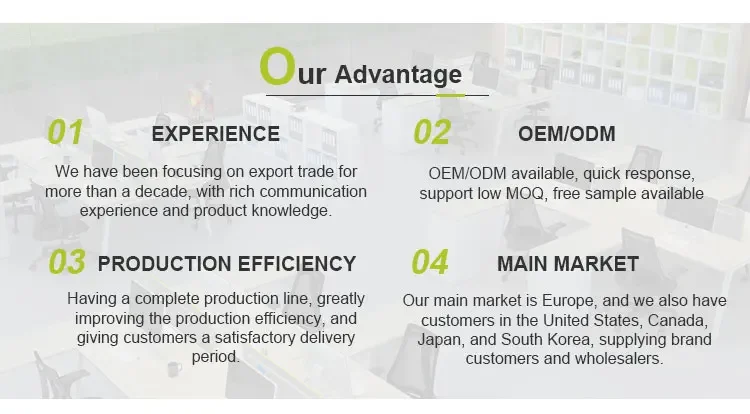 Our Advantage

01 EXPERIENCE

We have been focusing on export trade for more than a decade, with rich communication experience and product knowledge.

02 OEM/ODM

OEM/ODM available, quick response, support low MOQ, free sample available

03 PRODUCTION EFFICIENCY

Having a complete production line, greatly improving the production efficiency, and giving customers a satisfactory delivery period.

04 MAIN MARKET

Our main market is Europe, and we also have customers in the United States, Canada, Japan, and South Korea, supplying brand customers and wholesalers.